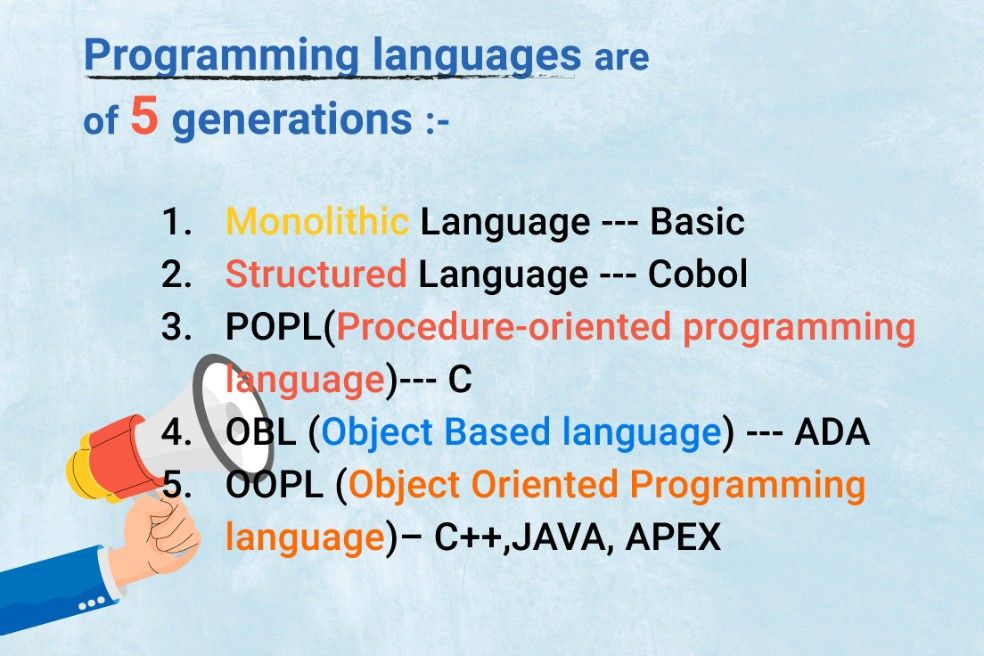 Programming languages are of 5 generations :-

1. Monolithic Language --- Basic
2. Structured Language --- Cobol
3. POPL(Procedure-oriented programming language)--- C
4. OBL (Object Based language) --- ADA
5. OOPL (Object Oriented Programming language)– C++,JAVA, APEX